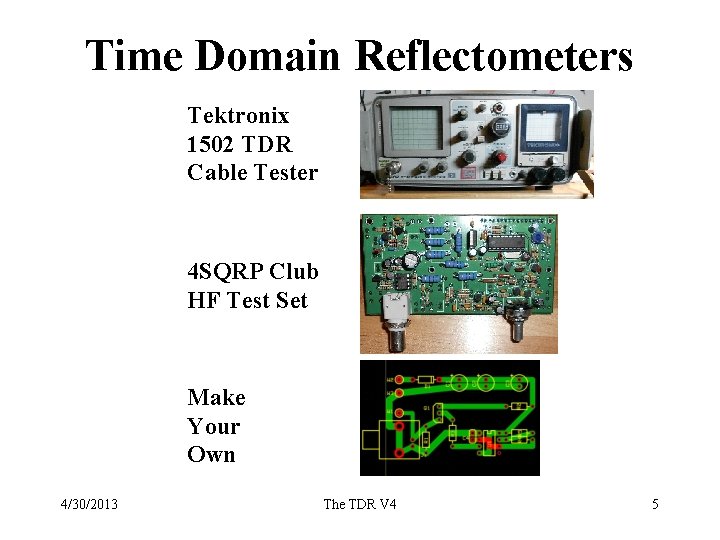 Time Domain Reflectometers

Tektronix
1502 TDR
Cable Tester

4SQRP Club
HF Test Set

Make
Your
Own

4/30/2013

The TDR V4

5